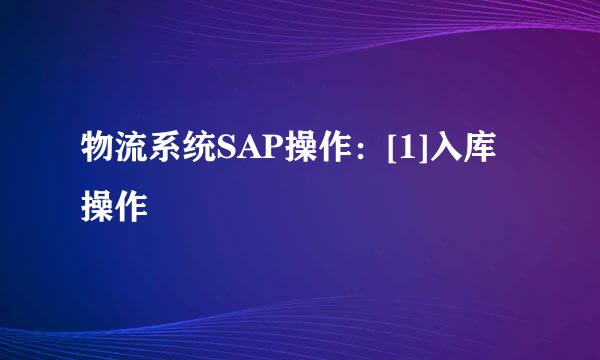 物流系统SAP操作：[1]入库操作